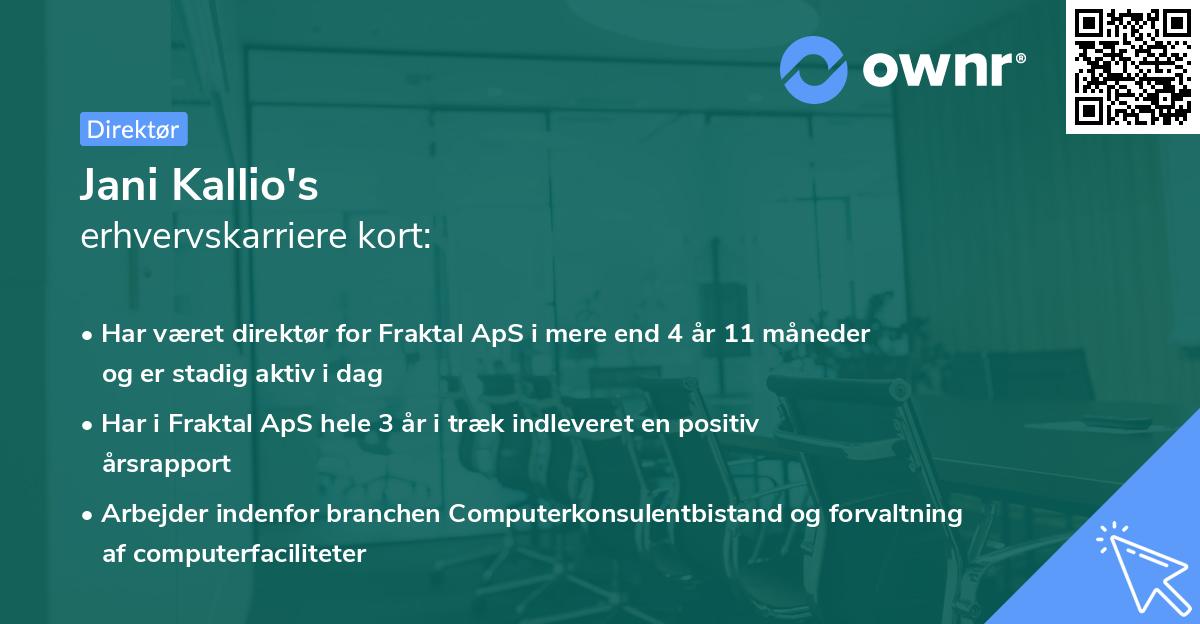 ownr®

Direktør

Jani Kallio's

erhvervskarriere kort:

• Har været direktør for Fraktal ApS i mere end 4 år 11 måneder og er stadig aktiv i dag

• Har i Fraktal ApS hele 3 år i træk indleveret en positiv årsrapport

• Arbejder indenfor branchen Computerkonsulentbistand og forvaltning af computerfaciliteter